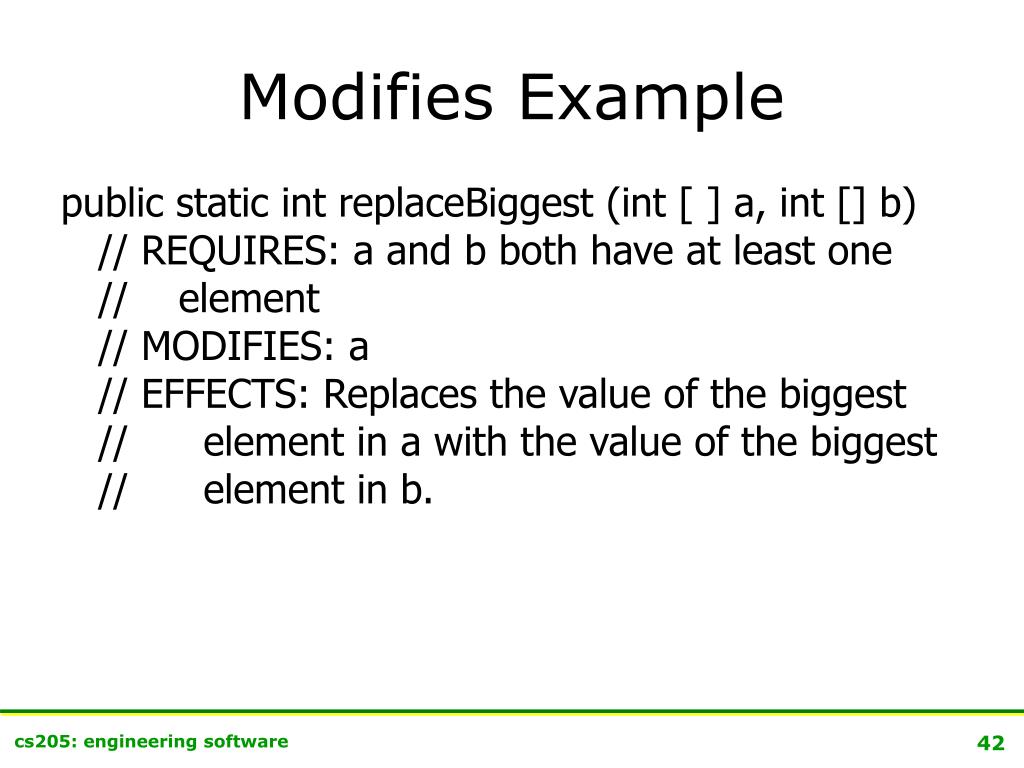 Modifies Example

public static int replaceBiggest (int [ ] a, int [] b)
// REQUIRES: a and b both have at least one
// element
// MODIFIES: a
// EFFECTS: Replaces the value of the biggest
// element in a with the value of the biggest
// element in b.

cs205: engineering software

42